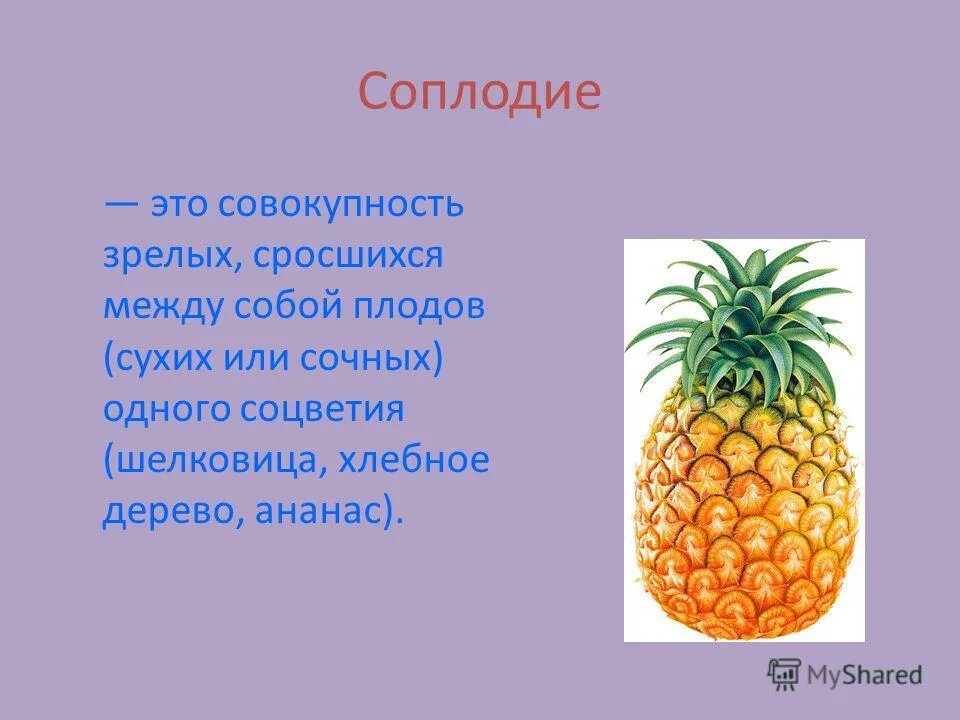 Соплодие

— это совокупность зрелых, сросшихся между собой плодов (сухих или сочных) одного соцветия (шелковица, хлебное дерево, ананас).

MyShared